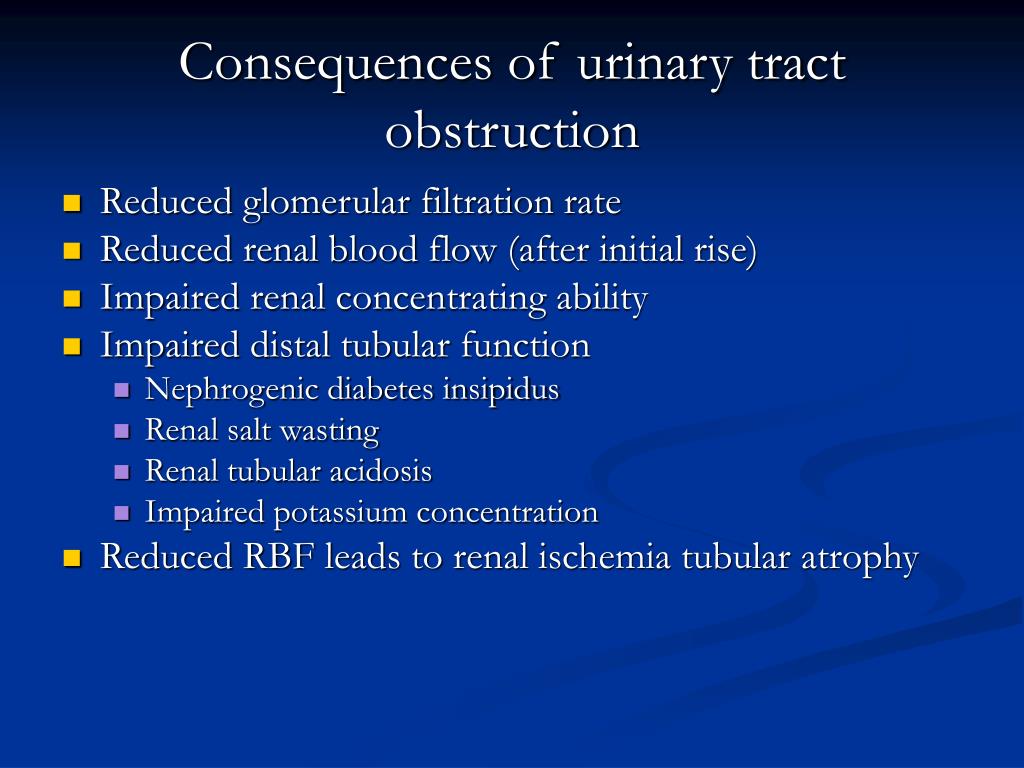 Consequences of urinary tract obstruction

- Reduced glomerular filtration rate
- Reduced renal blood flow (after initial rise)
- Impaired renal concentrating ability
- Impaired distal tubular function
  - Nephrogenic diabetes insipidus
  - Renal salt wasting
  - Renal tubular acidosis
  - Impaired potassium concentration
- Reduced RBF leads to renal ischemia tubular atrophy